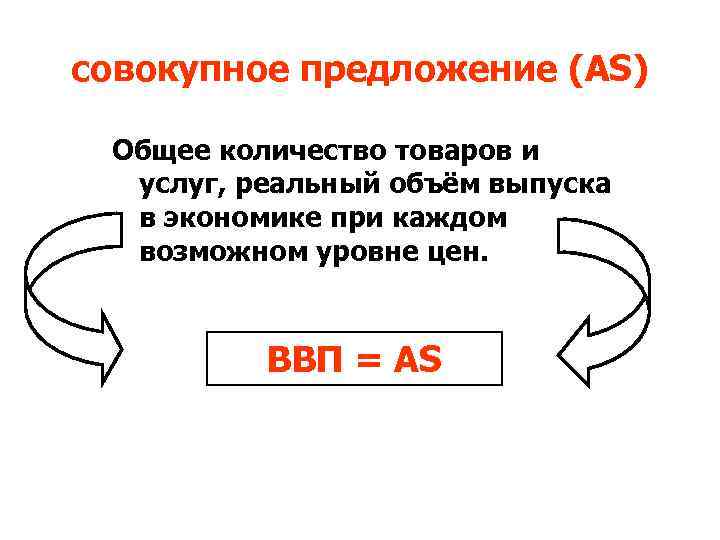 совокупное предложение (AS)

Общее количество товаров и услуг, реальный объём выпуска в экономике при каждом возможном уровне цен.

ВВП = AS